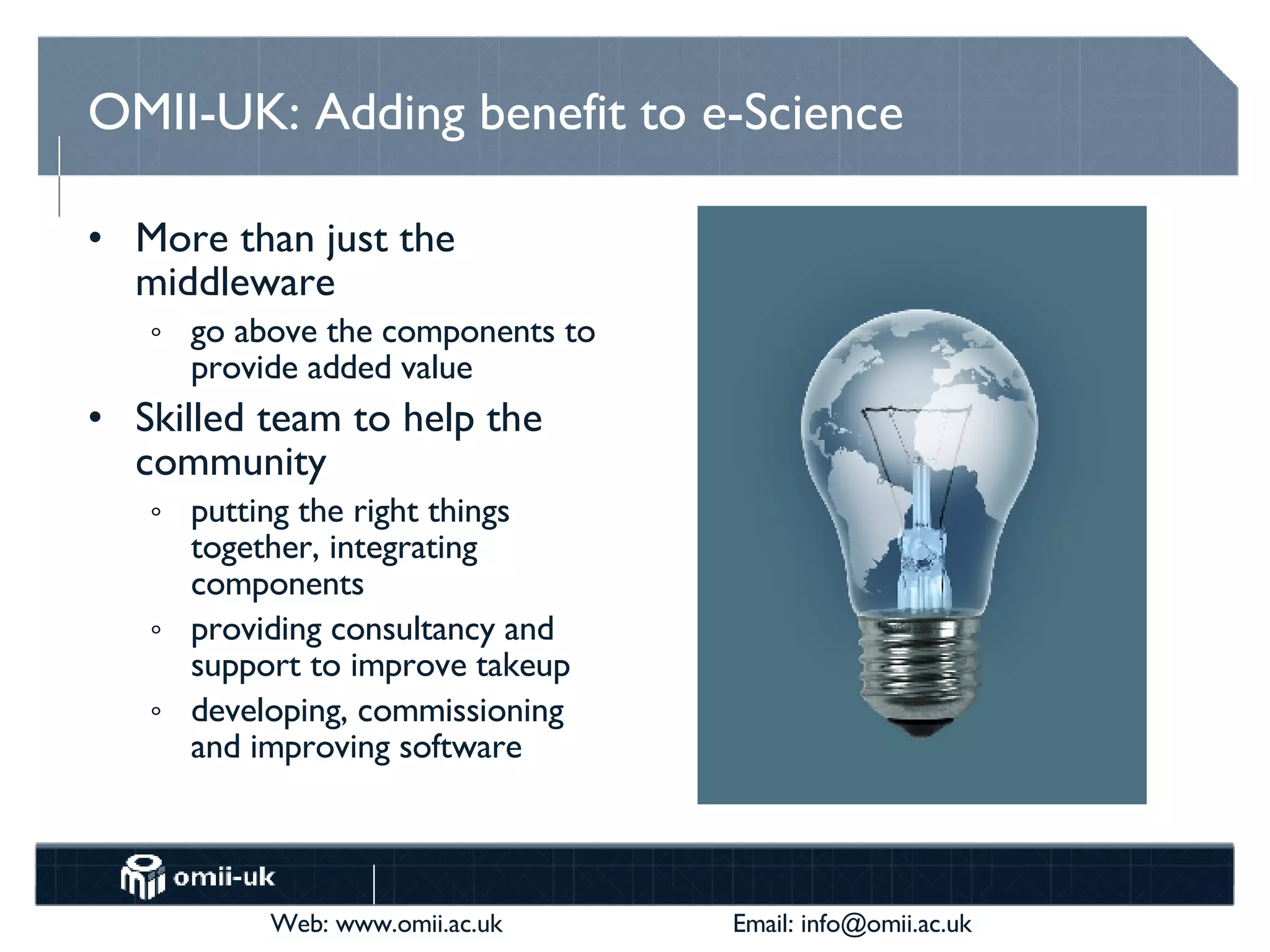 OMII-UK: Adding benefit to e-Science

• More than just the middleware
  ◦ go above the components to provide added value
• Skilled team to help the community
  ◦ putting the right things together, integrating components
  ◦ providing consultancy and support to improve takeup
  ◦ developing, commissioning and improving software

omii-uk

Web: www.omii.ac.uk

Email: info@omii.ac.uk